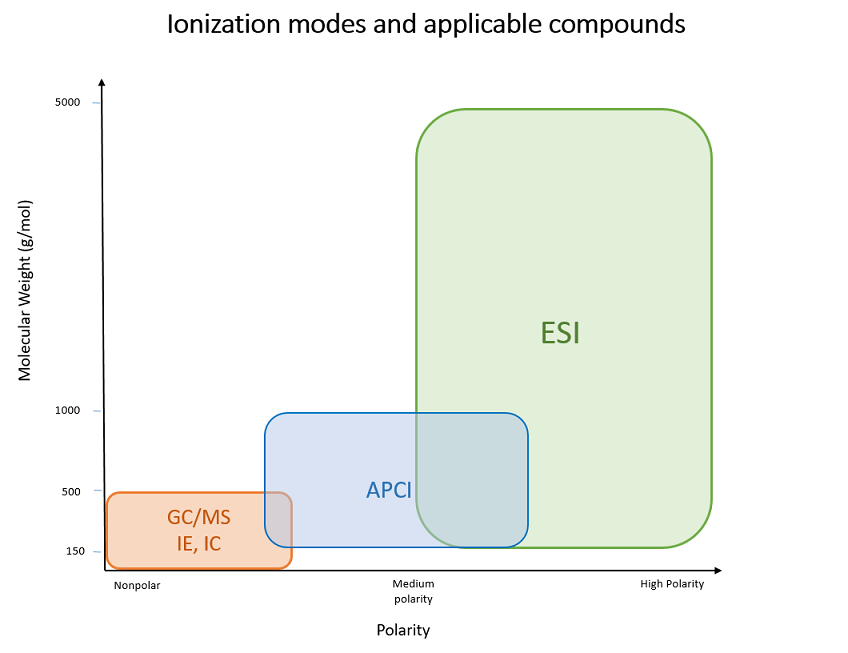 Ionization modes and applicable compounds

Molecular Weight (g/mol)

5000

1000

500

150

ESI

APCI

GC/MS
IE, IC

Nonpolar

Medium polarity

High Polarity

Polarity